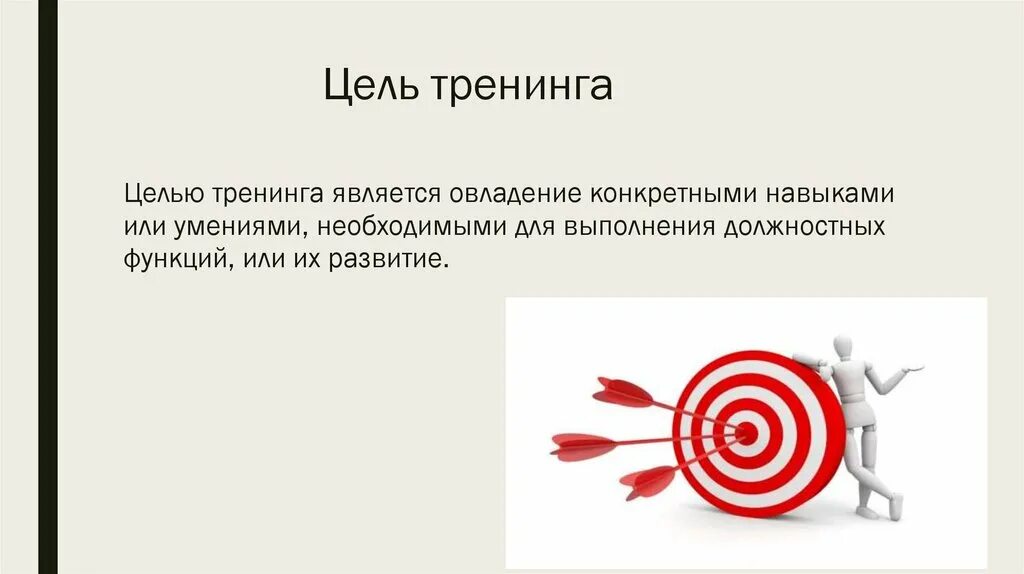 Цель тренинга

Целью тренинга является овладение конкретными навыками или умениями, необходимыми для выполнения должностных функций, или их развитие.